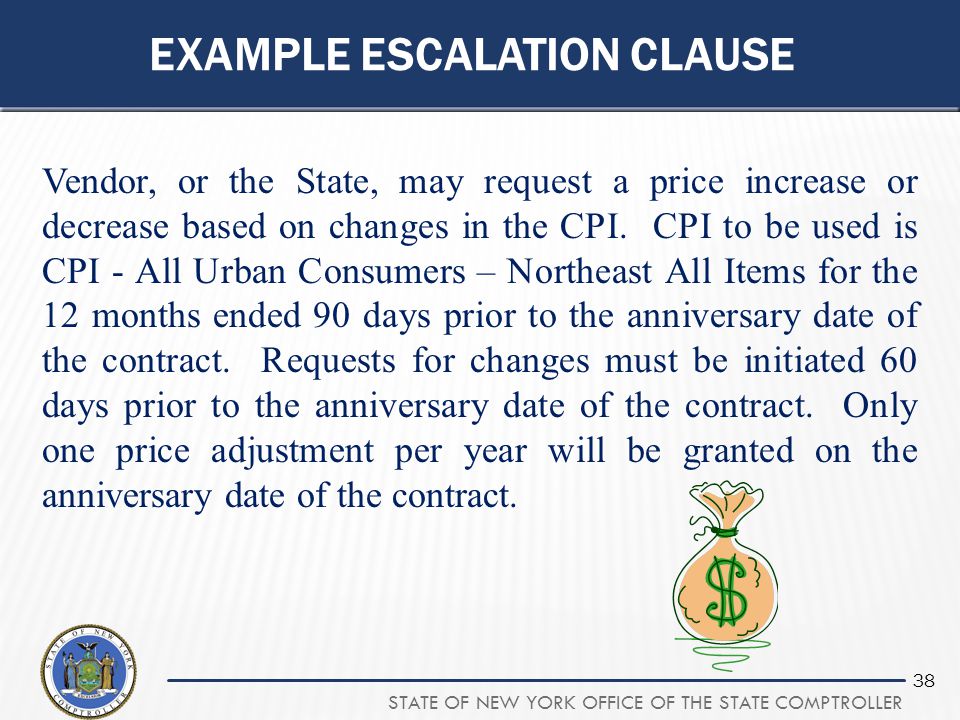 EXAMPLE ESCALATION CLAUSE

Vendor, or the State, may request a price increase or decrease based on changes in the CPI. CPI to be used is CPI - All Urban Consumers – Northeast All Items for the 12 months ended 90 days prior to the anniversary date of the contract. Requests for changes must be initiated 60 days prior to the anniversary date of the contract. Only one price adjustment per year will be granted on the anniversary date of the contract.

$

STATE OF NEW YORK COMPTROLLER

38

STATE OF NEW YORK OFFICE OF THE STATE COMPTROLLER